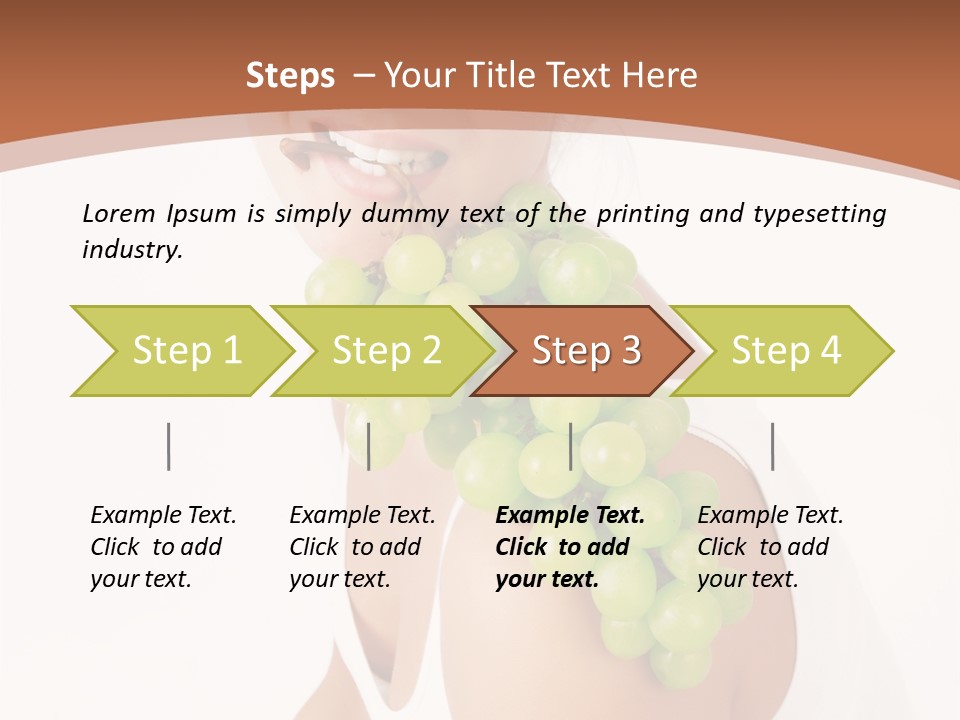 Steps – Your Title Text Here

Lorem Ipsum is simply dummy text of the printing and typesetting industry.

Step 1

Step 2

Step 3

Step 4

Example Text. Click to add your text.

Example Text. Click to add your text.

Example Text. Click to add your text.

Example Text. Click to add your text.